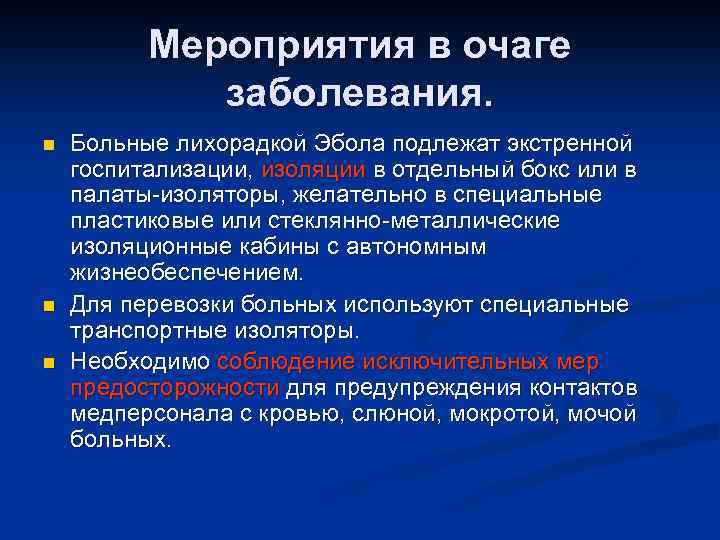 Мероприятия в очаге заболевания.

Больные лихорадкой Эбола подлежат экстренной госпитализации, изоляции в отдельный бокс или в палаты-изоляторы, желательно в специальные пластиковые или стеклянно-металлические изоляционные кабины с автономным жизнеобеспечением.

Для перевозки больных используют специальные транспортные изоляторы.

Необходимо соблюдение исключительных мер предосторожности для предупреждения контактов медперсонала с кровью, слюной, мокротой, мочой больных.